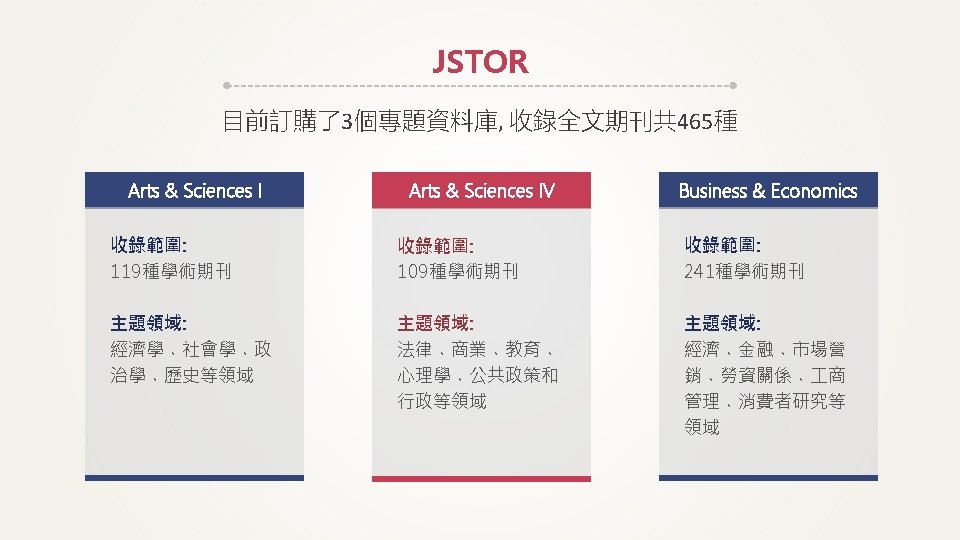 JSTOR

目前訂購了3個專題資料庫, 收錄全文期刊共465種

Arts & Sciences I

收錄範圍:
119種學術期刊

主題領域:
經濟學、社會學、政治學、歷史等領域

Arts & Sciences IV

收錄範圍:
109種學術期刊

主題領域:
法律、商業、教育、心理學、公共政策和行政等領域

Business & Economics

收錄範圍:
241種學術期刊

主題領域:
經濟、金融、市場營銷、勞資關係、工商管理、消費者研究等領域